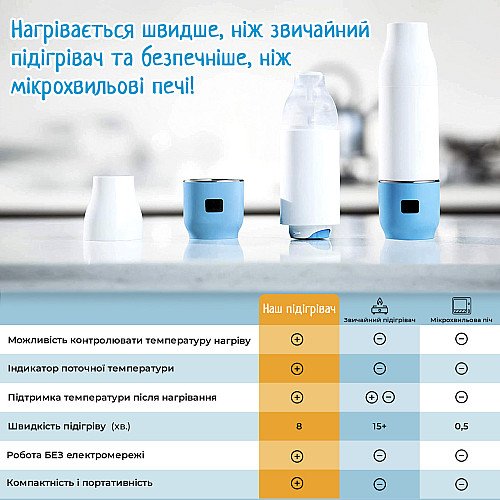 Нагрівається швидше, ніж звичайний підігрівач та безпечніше, ніж мікрохвильові печі!

| | Наш підігрівач | Звичайний підігрівач | Мікрохвильова піч |
|---|---|---|---|
| Можливість контролювати температуру нагріву | + | − | − |
| Індикатор поточної температури | + | − | − |
| Підтримка температури після нагрівання | + | + − | − |
| Швидкість підігріву (хв.) | 8 | 15+ | 0,5 |
| Робота БЕЗ електромережі | + | − | − |
| Компактність і портативність | + | − | − |